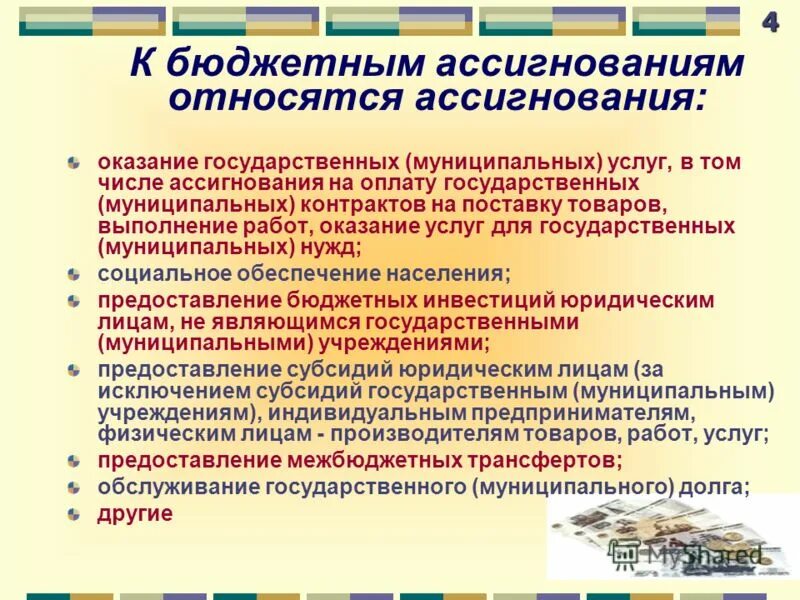 4

К бюджетным ассигнованиям относятся ассигнования:

оказание государственных (муниципальных) услуг, в том числе ассигнования на оплату государственных (муниципальных) контрактов на поставку товаров, выполнение работ, оказание услуг для государственных (муниципальных) нужд;

социальное обеспечение населения;

предоставление бюджетных инвестиций юридическим лицам, не являющимся государственными (муниципальными) учреждениями;

предоставление субсидий юридическим лицам (за исключением субсидий государственным (муниципальным) учреждениям), индивидуальным предпринимателям, физическим лицам - производителям товаров, работ, услуг;

предоставление межбюджетных трансфертов;

обслуживание государственного (муниципального) долга;

другие

MyShared